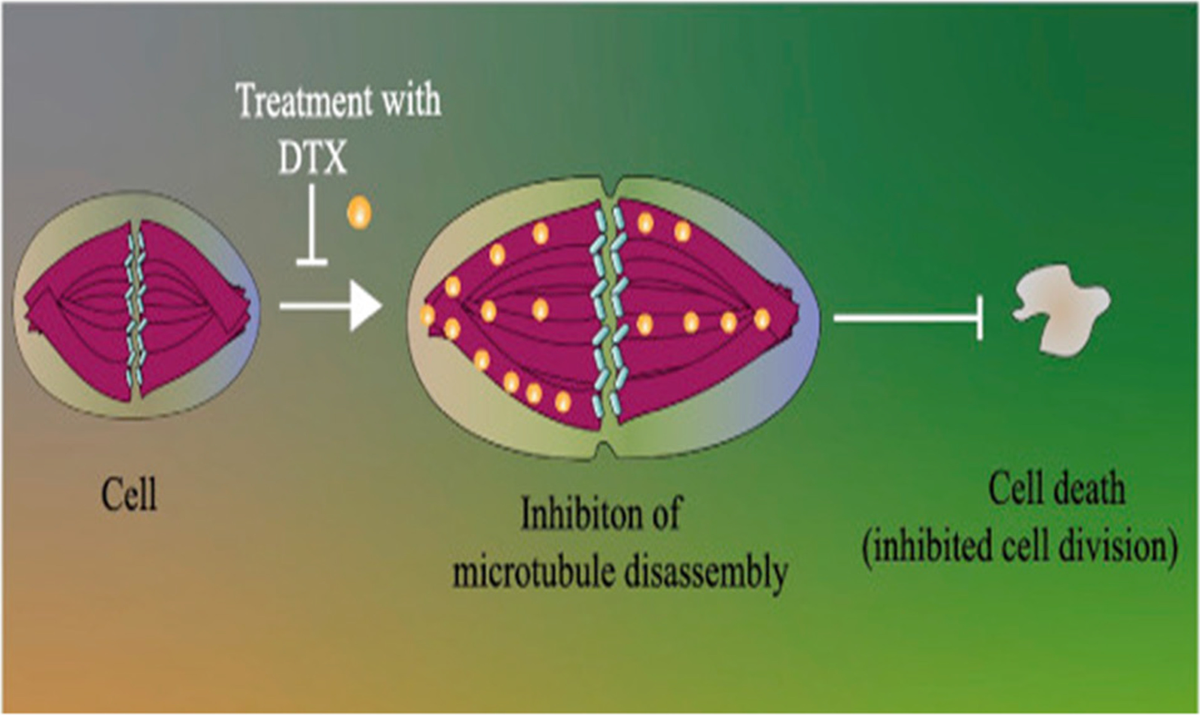 Treatment with DTX

Cell

Inhibiton of microtubule disassembly

Cell death (inhibited cell division)